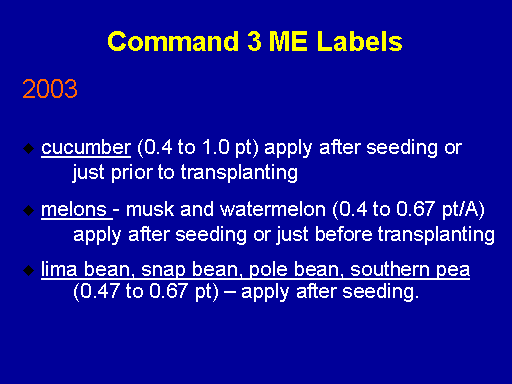 Command 3 ME Labels

2003

◆ cucumber (0.4 to 1.0 pt) apply after seeding or just prior to transplanting

◆ melons - musk and watermelon (0.4 to 0.67 pt/A) apply after seeding or just before transplanting

◆ lima bean, snap bean, pole bean, southern pea (0.47 to 0.67 pt) – apply after seeding.